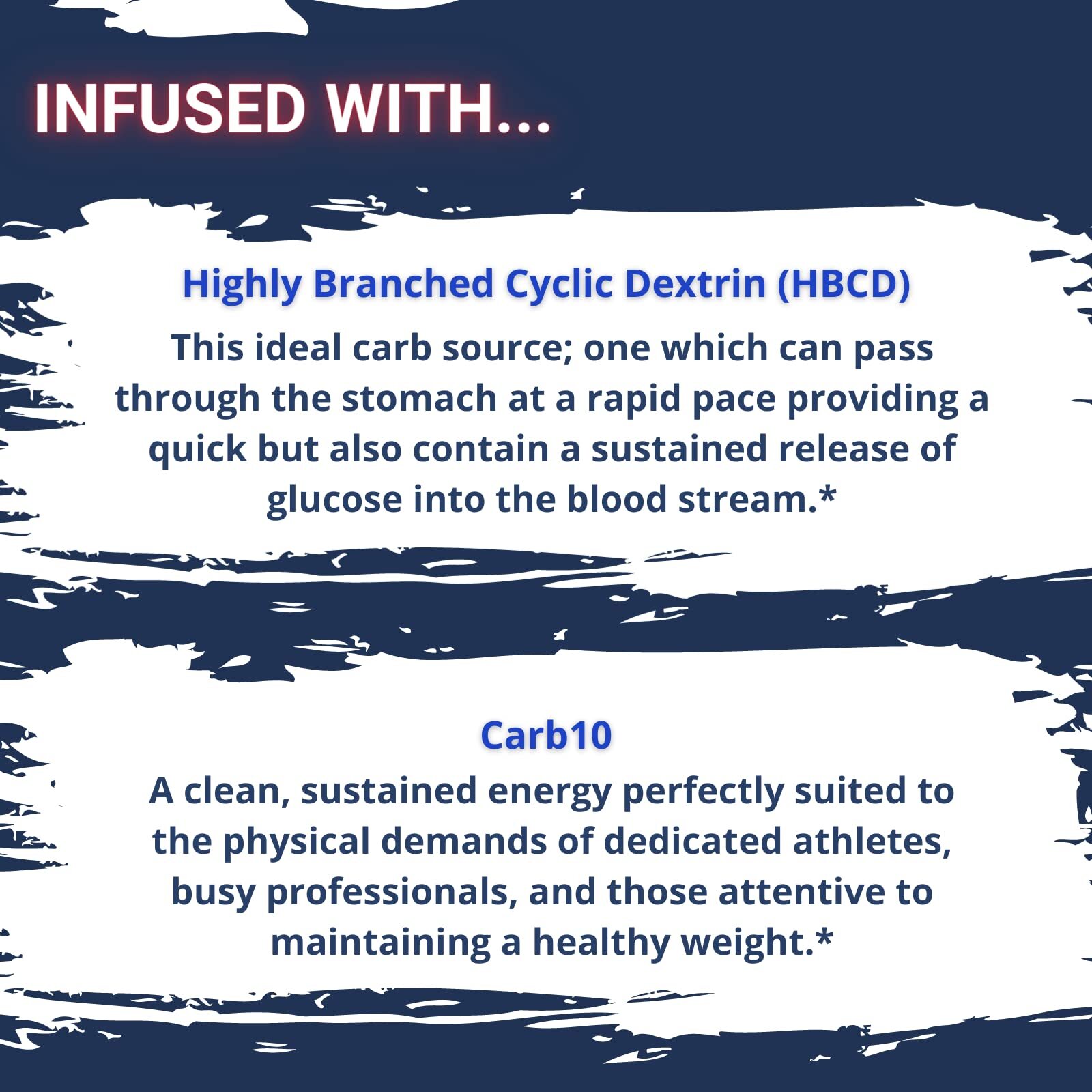 INFUSED WITH...

Highly Branched Cyclic Dextrin (HBCD)

This ideal carb source; one which can pass through the stomach at a rapid pace providing a quick but also contain a sustained release of glucose into the blood stream.*

Carb10

A clean, sustained energy perfectly suited to the physical demands of dedicated athletes, busy professionals, and those attentive to maintaining a healthy weight.*